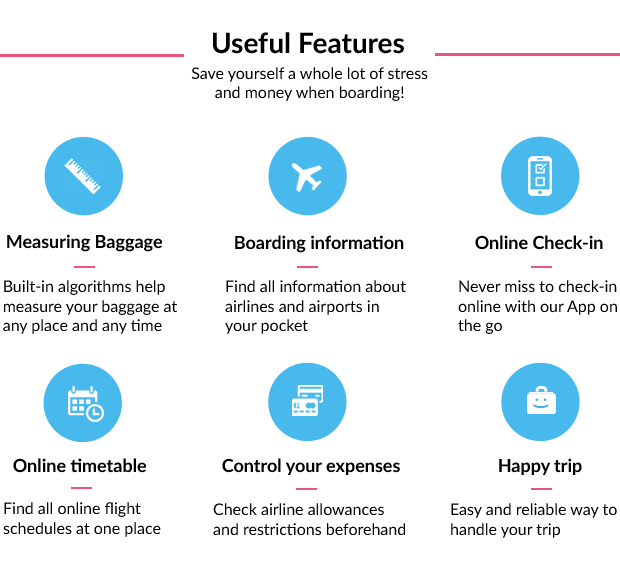 Useful Features

Save yourself a whole lot of stress and money when boarding!

Measuring Baggage

Built-in algorithms help measure your baggage at any place and any time

Boarding information

Find all information about airlines and airports in your pocket

Online Check-in

Never miss to check-in online with our App on the go

Online timetable

Find all online flight schedules at one place

Control your expenses

Check airline allowances and restrictions beforehand

Happy trip

Easy and reliable way to handle your trip